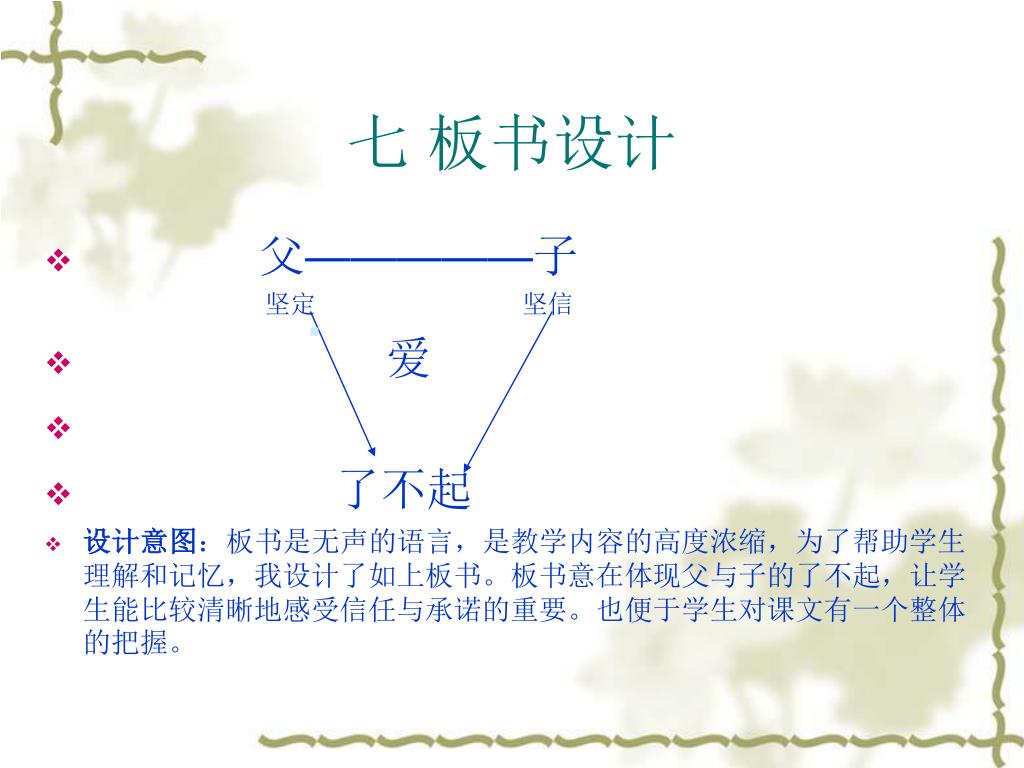 七 板书设计

父——————子

坚定　　　　　坚信

爱

了不起

设计意图：板书是无声的语言，是教学内容的高度浓缩，为了帮助学生理解和记忆，我设计了如上板书。板书意在体现父与子的了不起，让学生能比较清晰地感受信任与承诺的重要。也便于学生对课文有一个整体的把握。